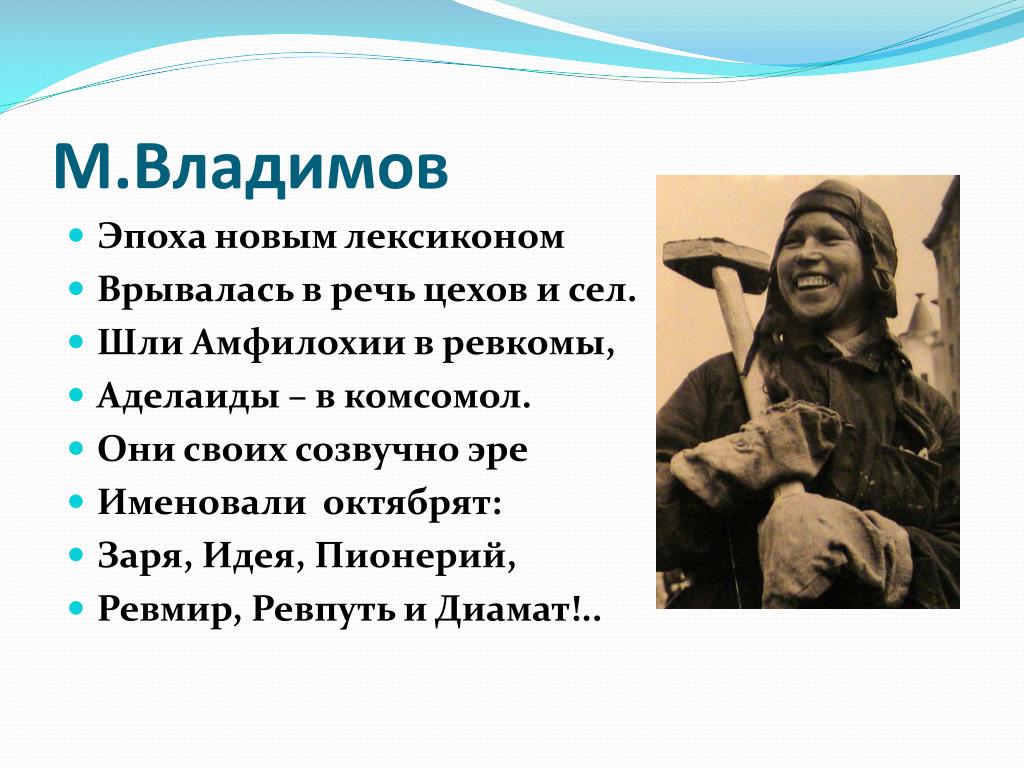 М.Владимов

- Эпоха новым лексиконом
- Врывалась в речь цехов и сел.
- Шли Амфилохии в ревкомы,
- Аделаиды – в комсомол.
- Они своих созвучно эре
- Именовали  октябрят:
- Заря, Идея, Пионерий,
- Ревмир, Ревпуть и Диамат!..